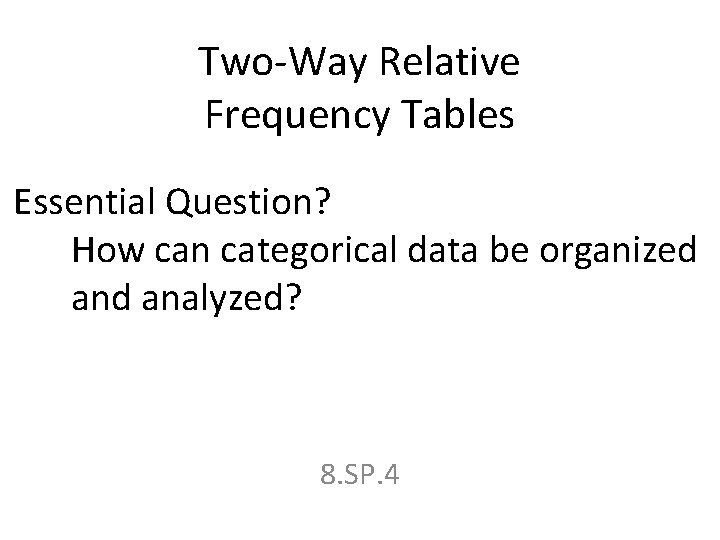 Two-Way Relative
Frequency Tables

Essential Question?
How can categorical data be organized and analyzed?

8.SP.4